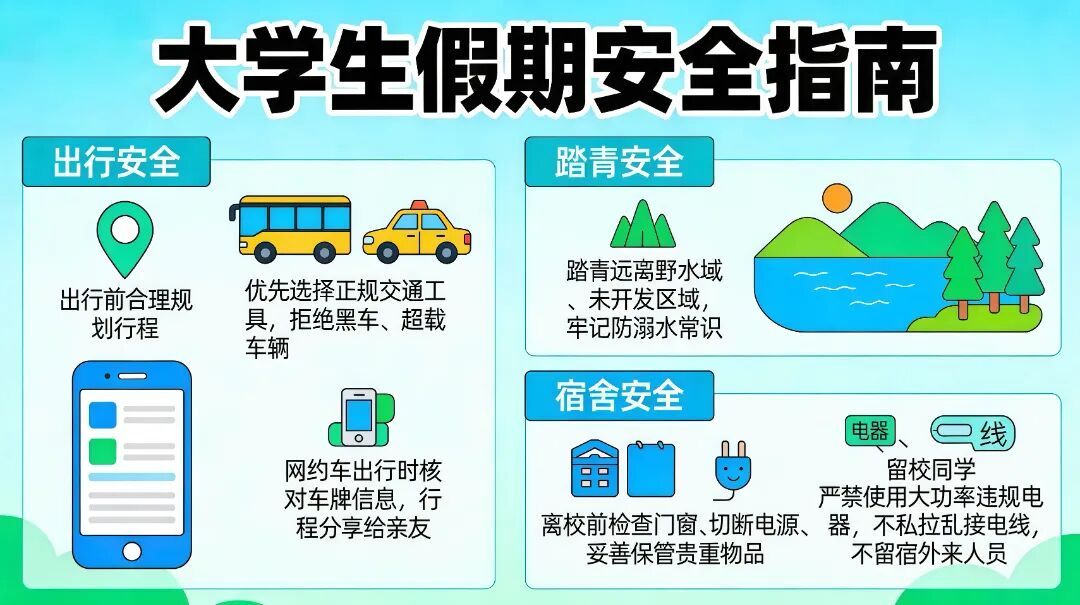 大学生假期安全指南

出行安全

出行前合理规划行程

优先选择正规交通工具，拒绝黑车、超载车辆

网约车出行时核对车牌信息，行程分享给亲友

踏青安全

踏青远离野水域、未开发区域，牢记防溺水常识

宿舍安全

离校前检查门窗、切断电源、妥善保管贵重物品

电器、线

留校同学严禁使用大功率违规电器，不私拉乱接电线，不留宿外来人员